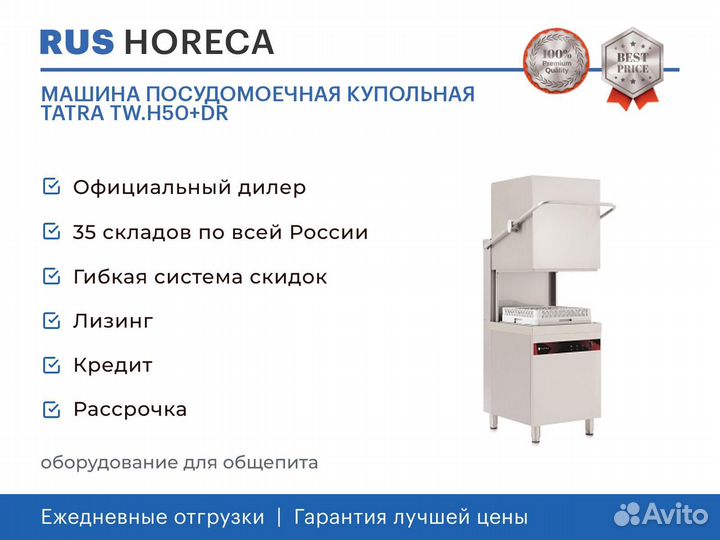 RUS HORECA

100% Premium Quality

BEST PRICE

МАШИНА ПОСУДОМОЕЧНАЯ КУПОЛЬНАЯ TATRA TW.H50+DR

Официальный дилер

35 складов по всей России

Гибкая система скидок

Лизинг

Кредит

Рассрочка

оборудование для общепита

Ежедневные отгрузки | Гарантия лучшей цены

Avito